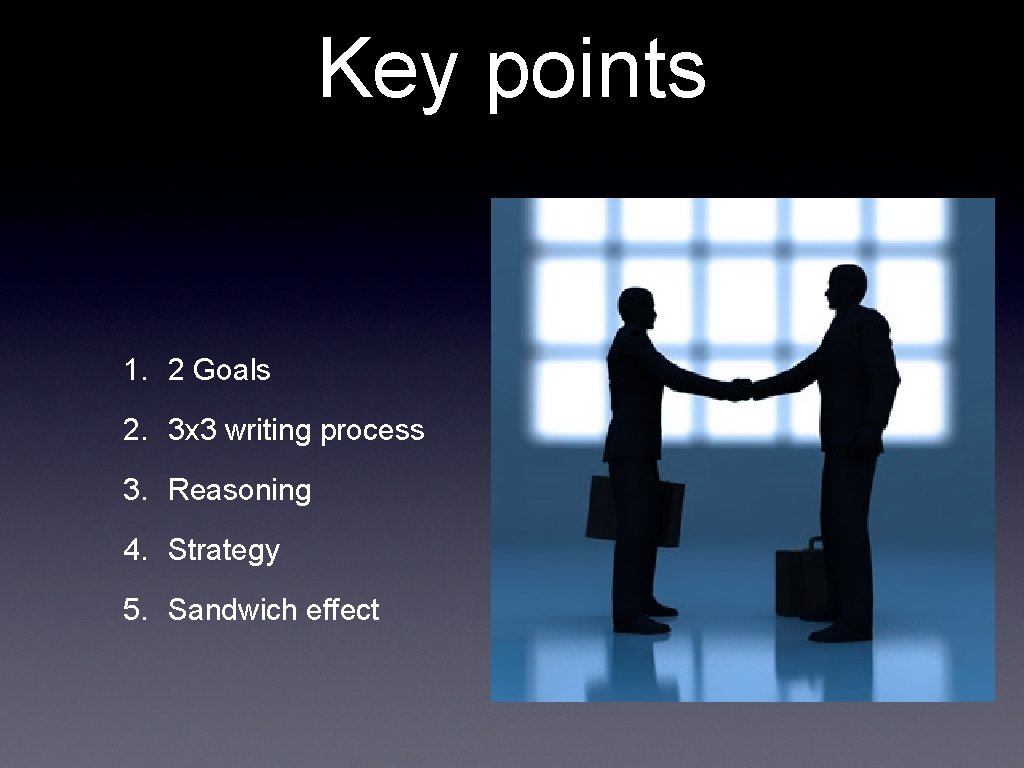 Key points

1. 2 Goals
2. 3x3 writing process
3. Reasoning
4. Strategy
5. Sandwich effect